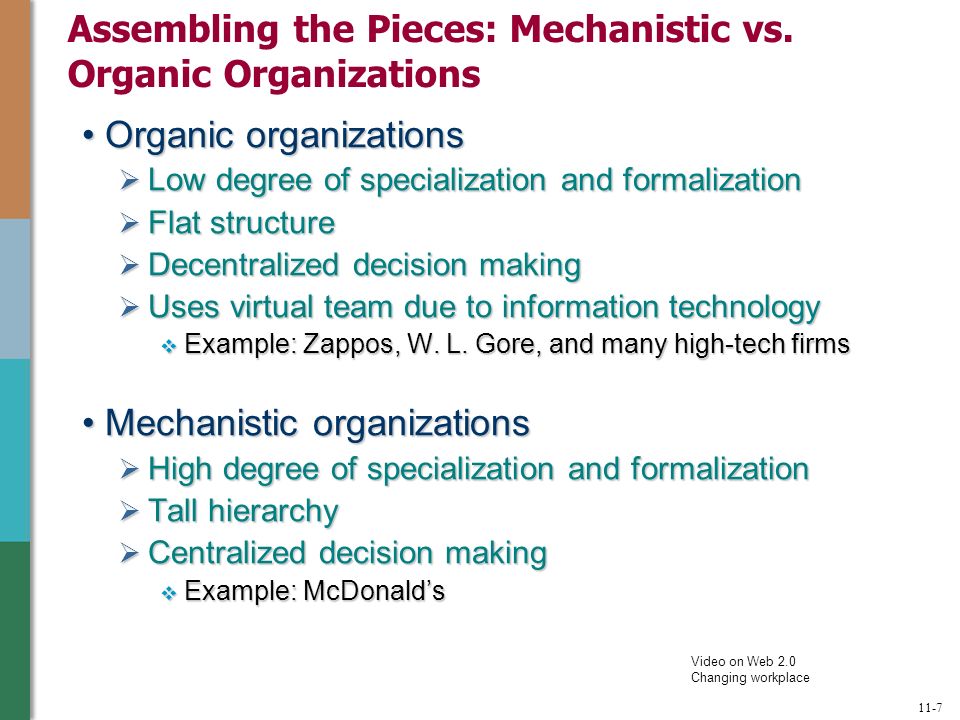 Assembling the Pieces: Mechanistic vs. Organic Organizations

• Organic organizations
➢ Low degree of specialization and formalization
➢ Flat structure
➢ Decentralized decision making
➢ Uses virtual team due to information technology
❖ Example: Zappos, W. L. Gore, and many high-tech firms

• Mechanistic organizations
➢ High degree of specialization and formalization
➢ Tall hierarchy
➢ Centralized decision making
❖ Example: McDonald's

Video on Web 2.0
Changing workplace

11-7